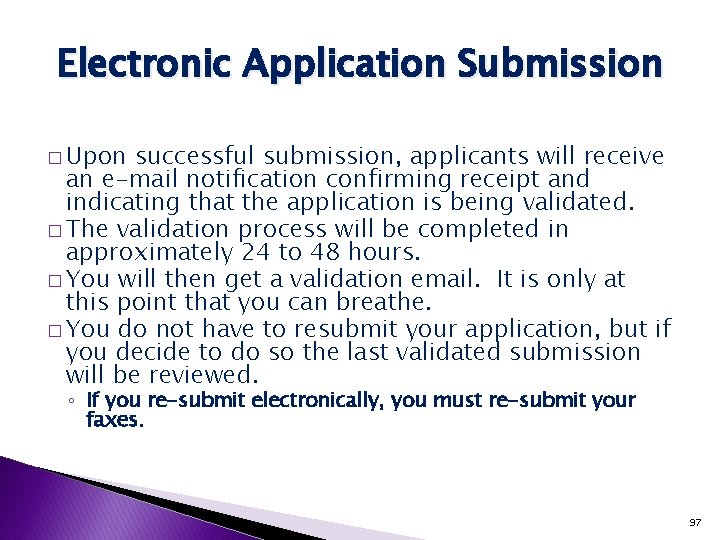 Electronic Application Submission

□ Upon successful submission, applicants will receive an e-mail notification confirming receipt and indicating that the application is being validated.

□ The validation process will be completed in approximately 24 to 48 hours.

□ You will then get a validation email. It is only at this point that you can breathe.

□ You do not have to resubmit your application, but if you decide to do so the last validated submission will be reviewed.

◦ If you re-submit electronically, you must re-submit your faxes.

97